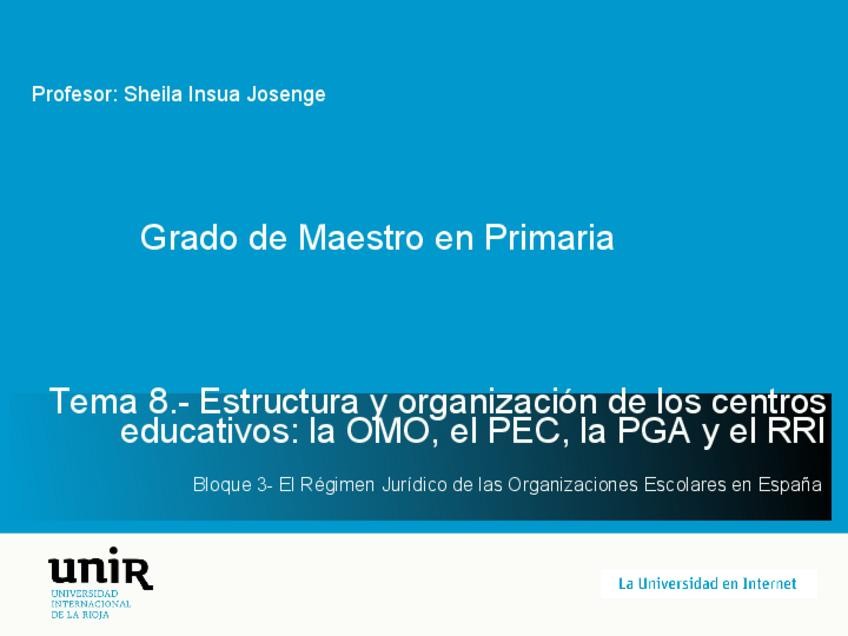 Profesor: Sheila Insua Josenge

Grado de Maestro en Primaria

Tema 8.- Estructura y organización de los centros educativos: la OMO, el PEC, la PGA y el RRI

Bloque 3- El Régimen Jurídico de las Organizaciones Escolares en España

unir
UNIVERSIDAD INTERNACIONAL DE LA RIOJA

La Universidad en Internet